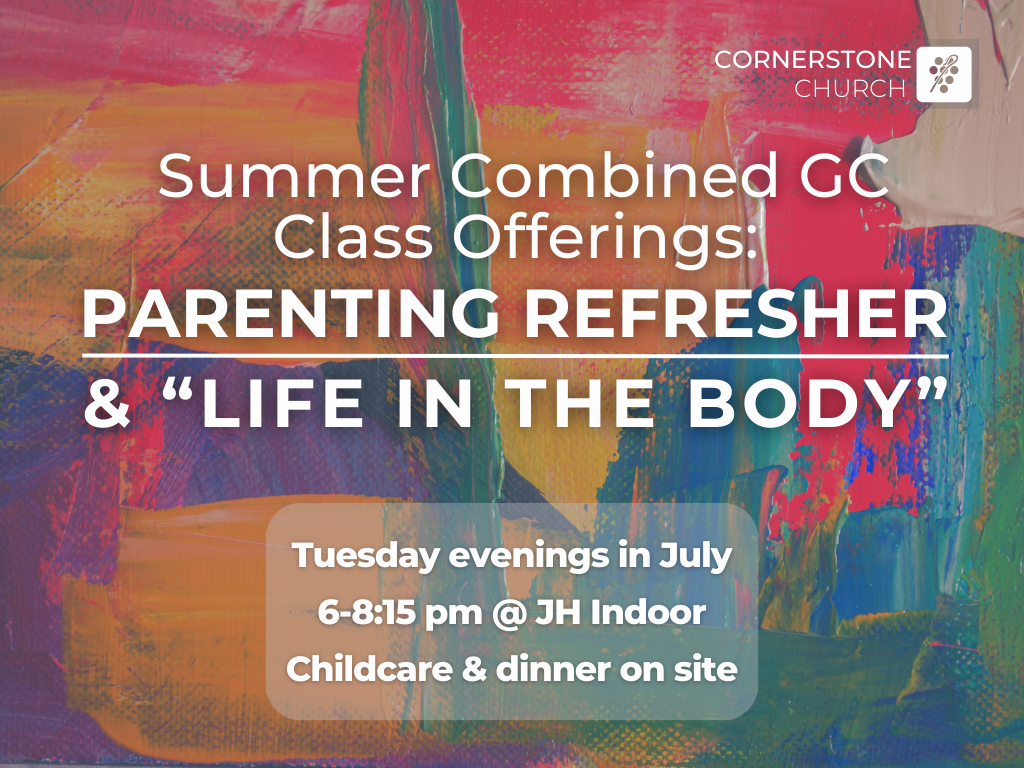 CORNERSTONE CHURCH

Summer Combined GC Class Offerings:

PARENTING REFRESHER

& “LIFE IN THE BODY”

Tuesday evenings in July
6-8:15 pm @ JH Indoor
Childcare & dinner on site